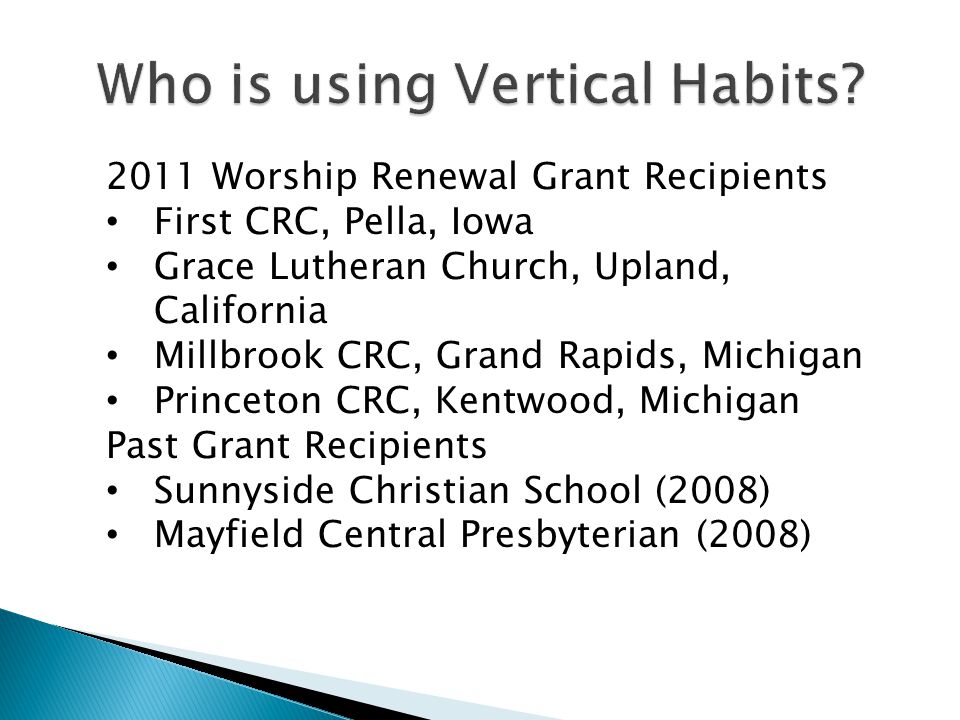 Who is using Vertical Habits?

2011 Worship Renewal Grant Recipients
• First CRC, Pella, Iowa
• Grace Lutheran Church, Upland, California
• Millbrook CRC, Grand Rapids, Michigan
• Princeton CRC, Kentwood, Michigan
Past Grant Recipients
• Sunnyside Christian School (2008)
• Mayfield Central Presbyterian (2008)